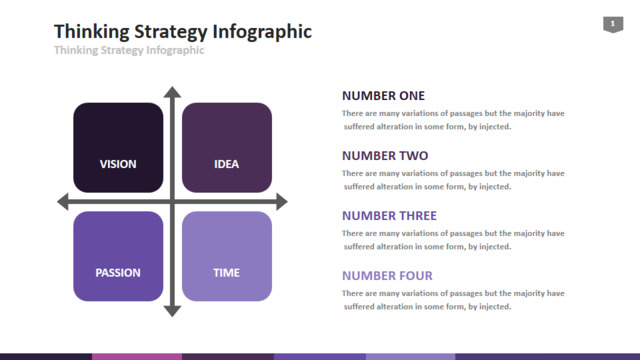 Thinking Strategy Infographic

Thinking Strategy Infographic

1

VISION

IDEA

PASSION

TIME

NUMBER ONE

There are many variations of passages but the majority have suffered alteration in some form, by injected.

NUMBER TWO

There are many variations of passages but the majority have suffered alteration in some form, by injected.

NUMBER THREE

There are many variations of passages but the majority have suffered alteration in some form, by injected.

NUMBER FOUR

There are many variations of passages but the majority have suffered alteration in some form, by injected.